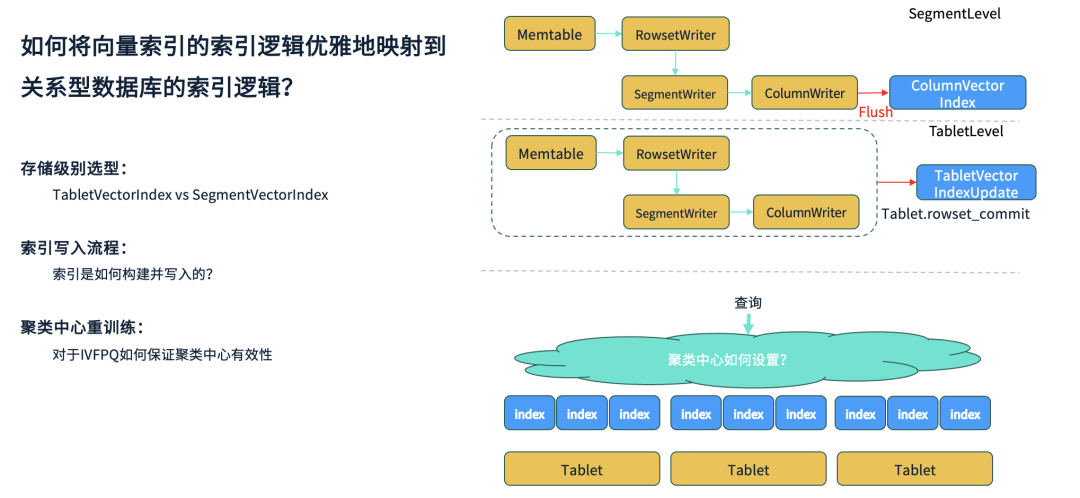 如何将向量索引的索引逻辑优雅地映射到关系型数据库的索引逻辑?

存储级别选型:
TabletVectorIndex vs SegmentVectorIndex

索引写入流程:
索引是如何构建并写入的?

聚类中心重训练:
对于IVFPQ如何保证聚类中心有效性

SegmentLevel

Memtable
RowsetWriter
SegmentWriter
ColumnWriter
Flush
ColumnVector Index

TabletLevel

Memtable
RowsetWriter
SegmentWriter
ColumnWriter
TabletVector IndexUpdate
Tablet.rowset_commit

查询
聚类中心如何设置?

index index index
index index index
index index index

Tablet
Tablet
Tablet